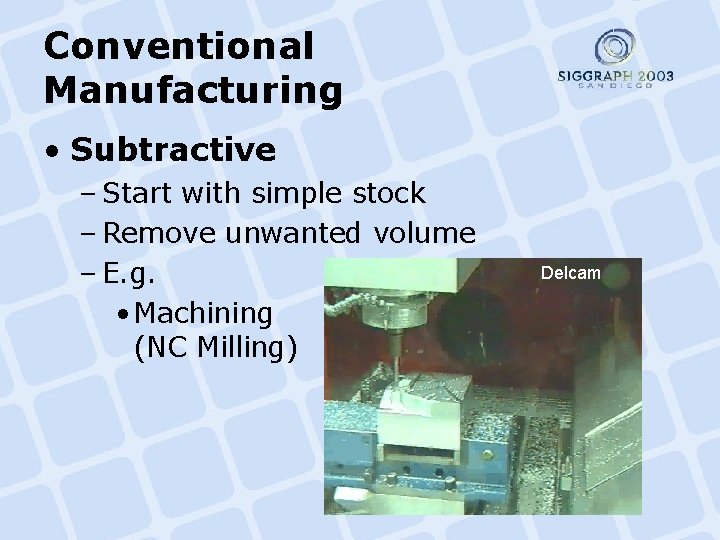 Conventional Manufacturing

SIGGRAPH 2003
SAN DIEGO

• Subtractive
– Start with simple stock
– Remove unwanted volume
– E.g.
• Machining (NC Milling)

Delcam